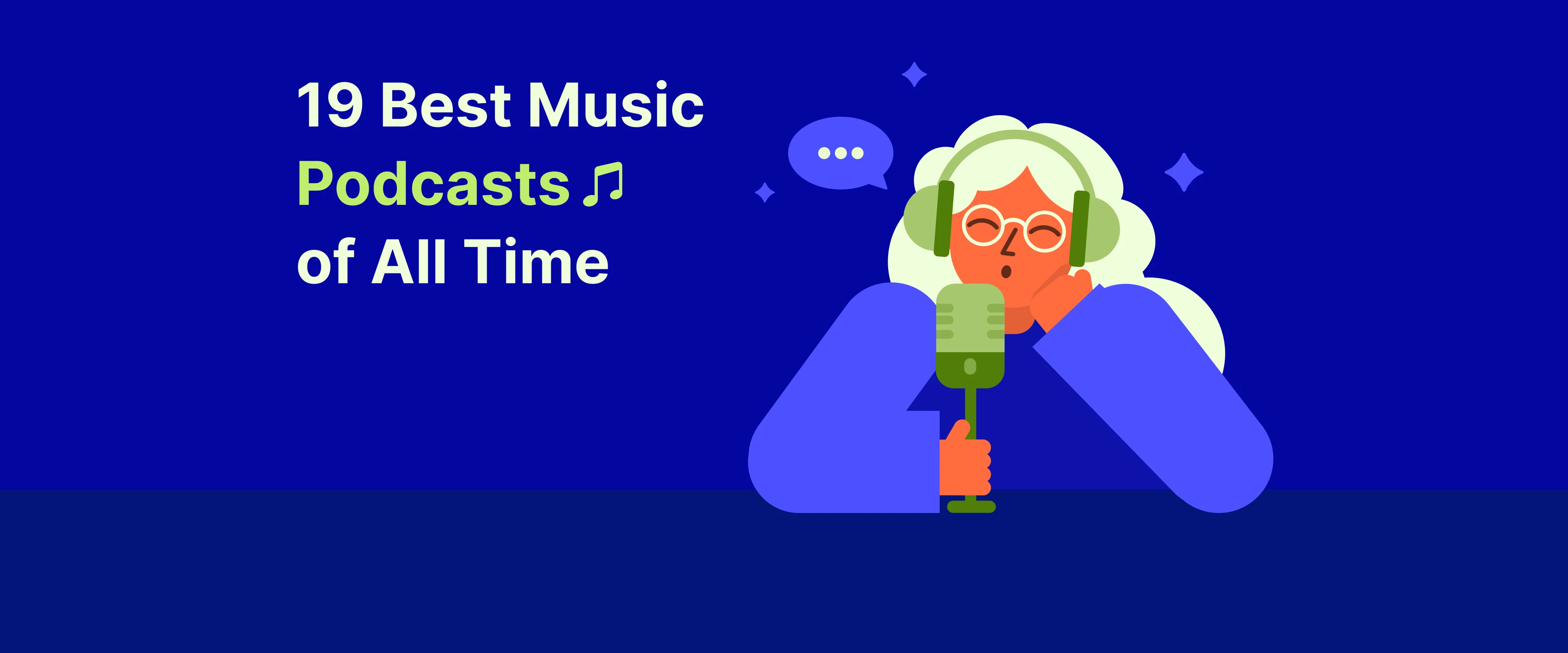 19 Best Music Podcasts ♫ of All Time